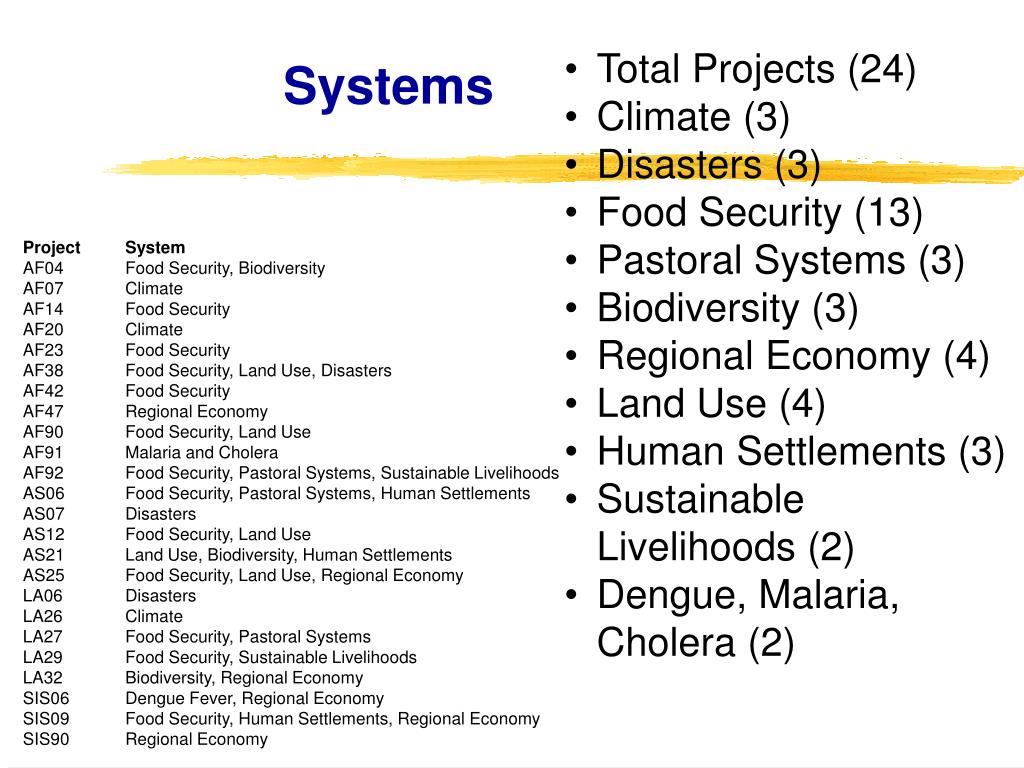 Systems

| Project | System |
|---|---|
| AF04 | Food Security, Biodiversity |
| AF07 | Climate |
| AF14 | Food Security |
| AF20 | Climate |
| AF23 | Food Security |
| AF38 | Food Security, Land Use, Disasters |
| AF42 | Food Security |
| AF47 | Regional Economy |
| AF90 | Food Security, Land Use |
| AF91 | Malaria and Cholera |
| AF92 | Food Security, Pastoral Systems, Sustainable Livelihoods |
| AS06 | Food Security, Pastoral Systems, Human Settlements |
| AS07 | Disasters |
| AS12 | Food Security, Land Use |
| AS21 | Land Use, Biodiversity, Human Settlements |
| AS25 | Food Security, Land Use, Regional Economy |
| LA06 | Disasters |
| LA26 | Climate |
| LA27 | Food Security, Pastoral Systems |
| LA29 | Food Security, Sustainable Livelihoods |
| LA32 | Biodiversity, Regional Economy |
| SIS06 | Dengue Fever, Regional Economy |
| SIS09 | Food Security, Human Settlements, Regional Economy |
| SIS90 | Regional Economy |

• Total Projects (24)
• Climate (3)
• Disasters (3)
• Food Security (13)
• Pastoral Systems (3)
• Biodiversity (3)
• Regional Economy (4)
• Land Use (4)
• Human Settlements (3)
• Sustainable Livelihoods (2)
• Dengue, Malaria, Cholera (2)